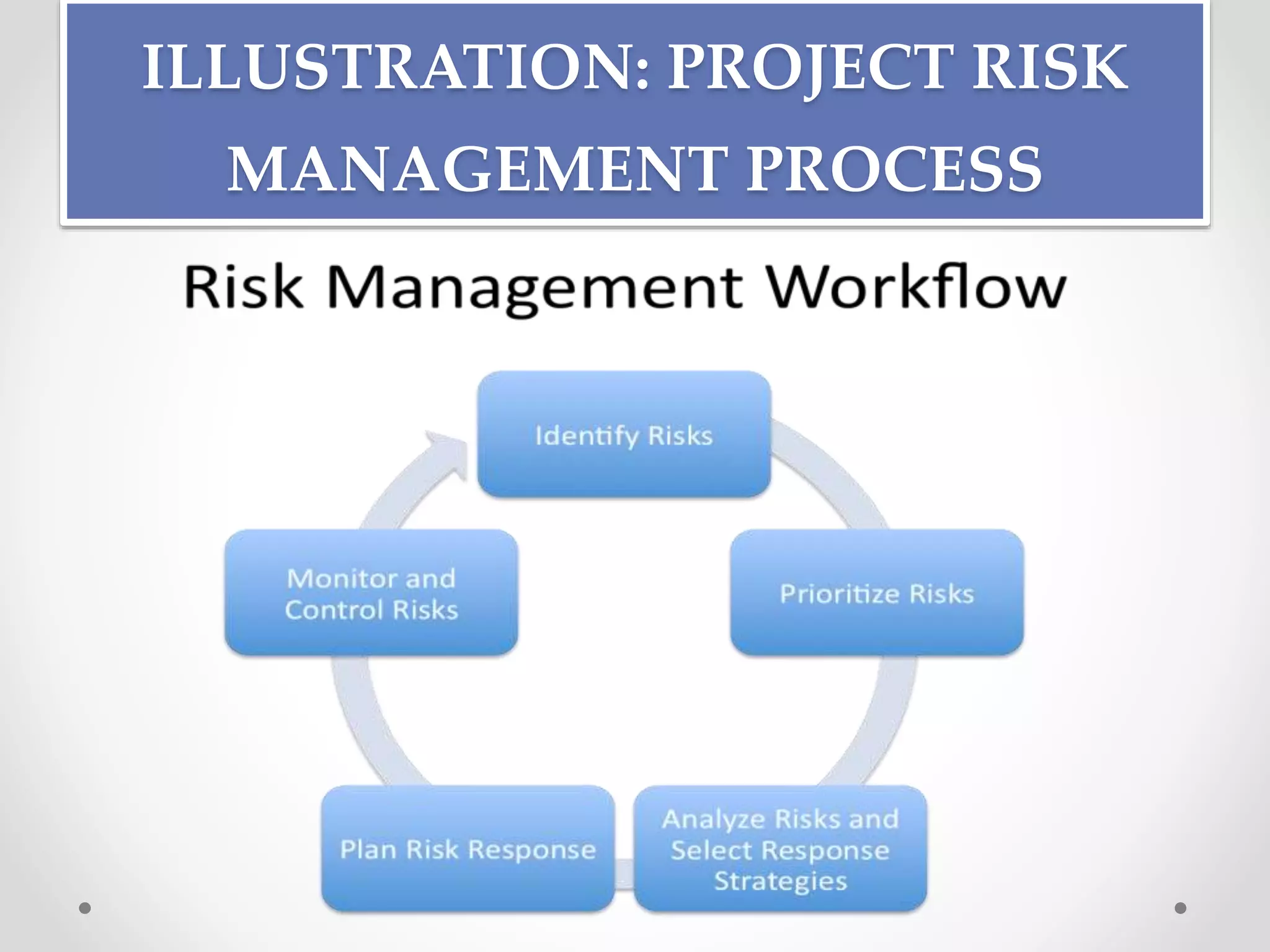 ILLUSTRATION: PROJECT RISK MANAGEMENT PROCESS

Risk Management Workflow

Identify Risks

Prioritize Risks

Analyze Risks and Select Response Strategies

Plan Risk Response

Monitor and Control Risks